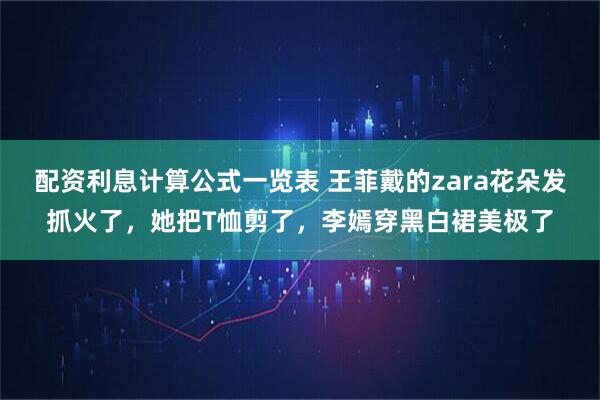 配资利息计算公式一览表 王菲戴的zara花朵发抓火了，她把T恤剪了，李嫣穿黑白裙美极了